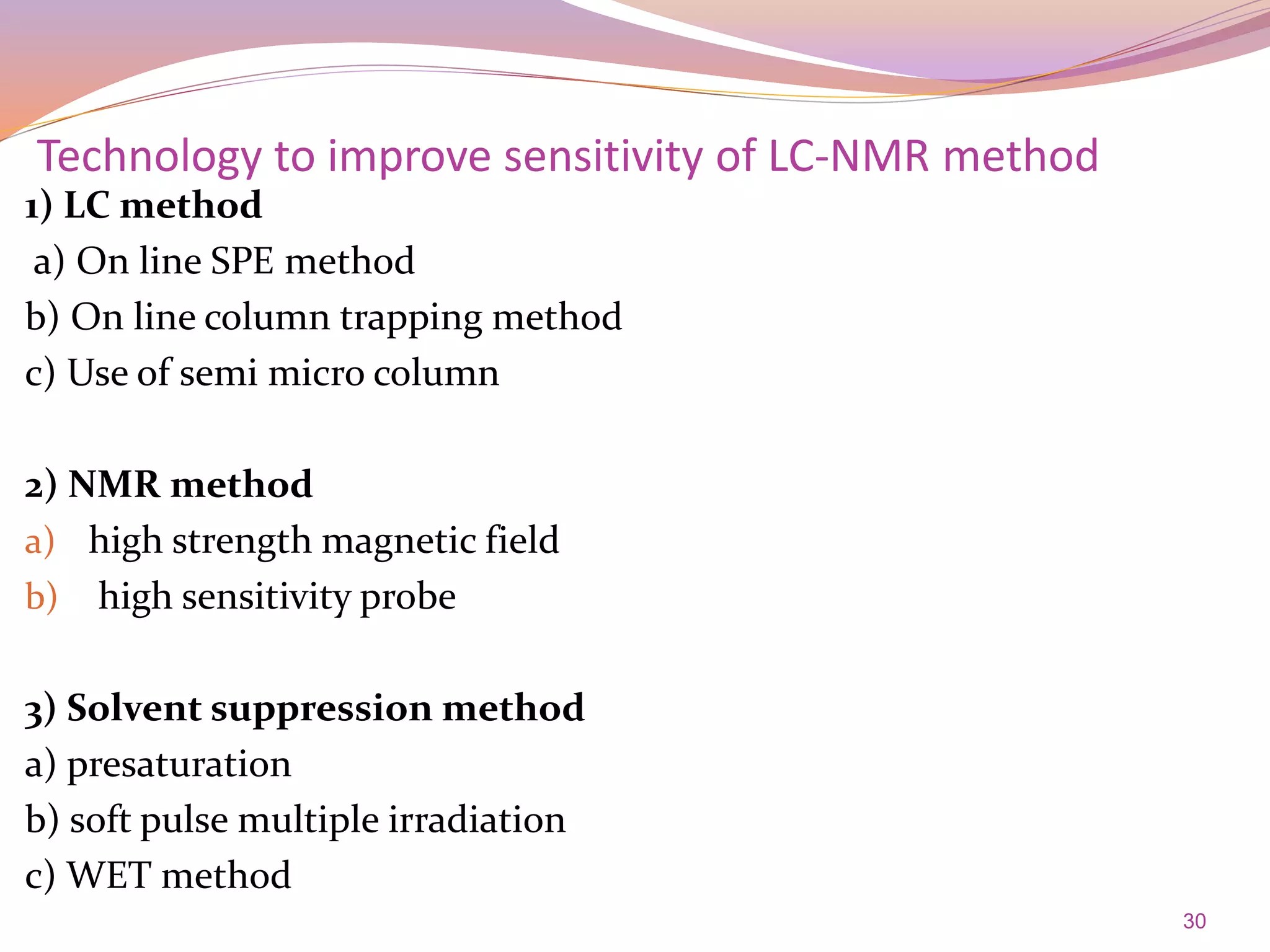 Technology to improve sensitivity of LC-NMR method

1) LC method

a) On line SPE method

b) On line column trapping method

c) Use of semi micro column

2) NMR method

a) high strength magnetic field

b) high sensitivity probe

3) Solvent suppression method

a) presaturation

b) soft pulse multiple irradiation

c) WET method

30